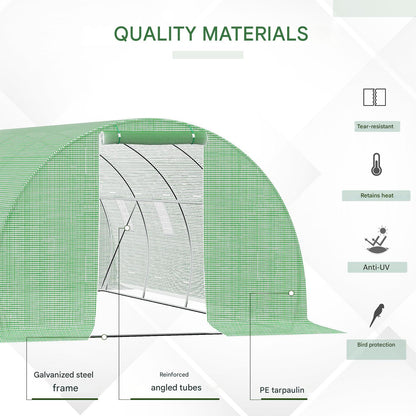 QUALITY MATERIALS

Tear-resistant

Retains heat

Anti-UV

Bird protection

Galvanized steel frame

Reinforced angled tubes

PE tarpaulin